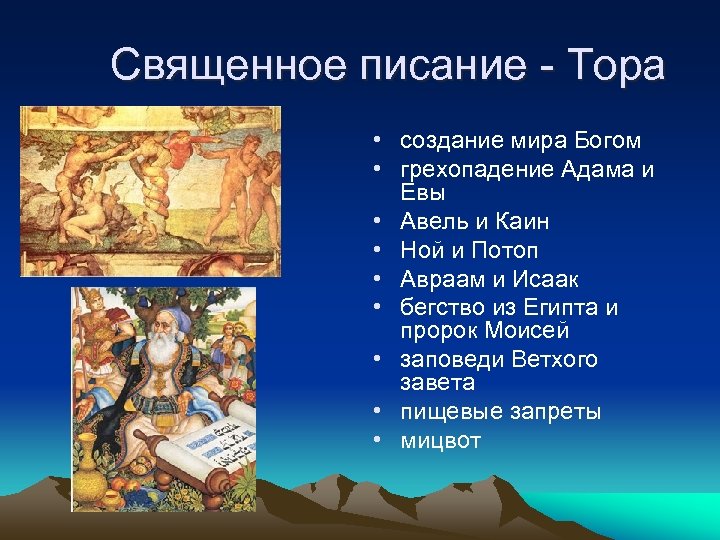 Священное писание - Тора

• создание мира Богом
• грехопадение Адама и Евы
• Авель и Каин
• Ной и Потоп
• Авраам и Исаак
• бегство из Египта и пророк Моисей
• заповеди Ветхого завета
• пищевые запреты
• мицвот